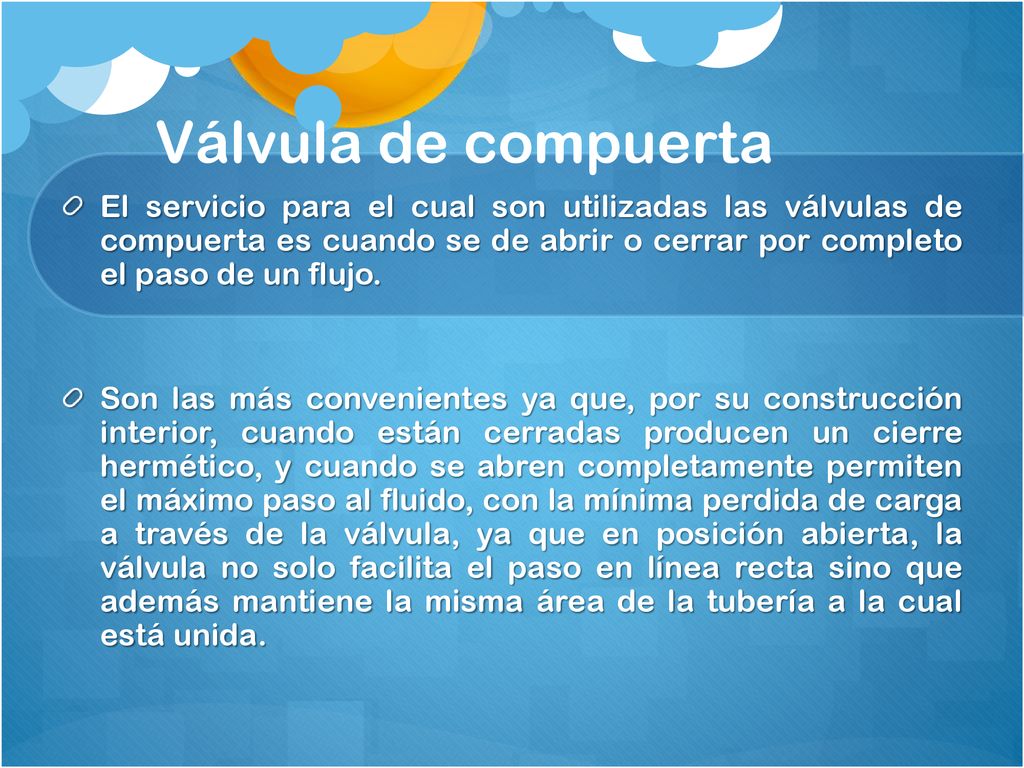 Válvula de compuerta

El servicio para el cual son utilizadas las válvulas de compuerta es cuando se de abrir o cerrar por completo el paso de un flujo.

Son las más convenientes ya que, por su construcción interior, cuando están cerradas producen un cierre hermético, y cuando se abren completamente permiten el máximo paso al fluido, con la mínima perdida de carga a través de la válvula, ya que en posición abierta, la válvula no solo facilita el paso en línea recta sino que además mantiene la misma área de la tubería a la cual está unida.